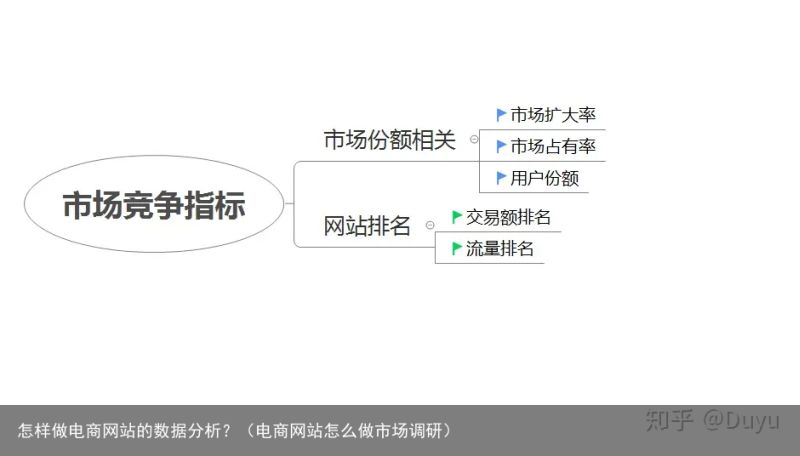 市场竞争指标

市场份额相关

市场扩大率

市场占有率

用户份额

网站排名

交易额排名

流量排名

怎样做电商网站的数据分析？（电商网站怎么做市场调研）

知乎 @Duyu